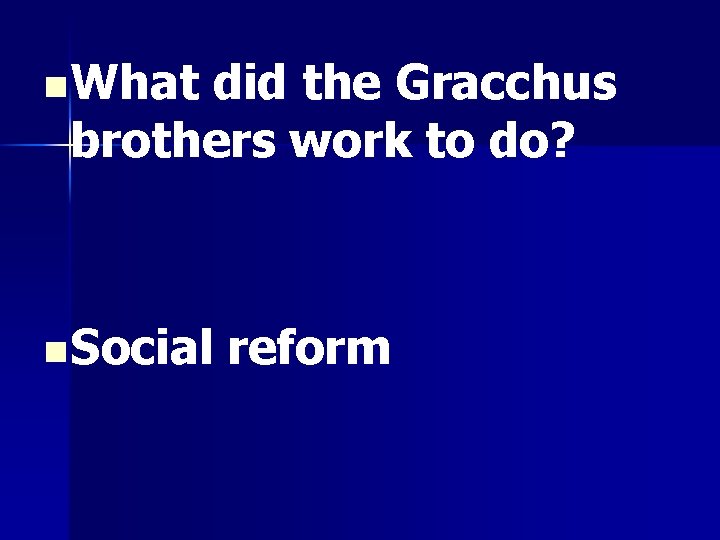 What did the Gracchus brothers work to do?

Social reform